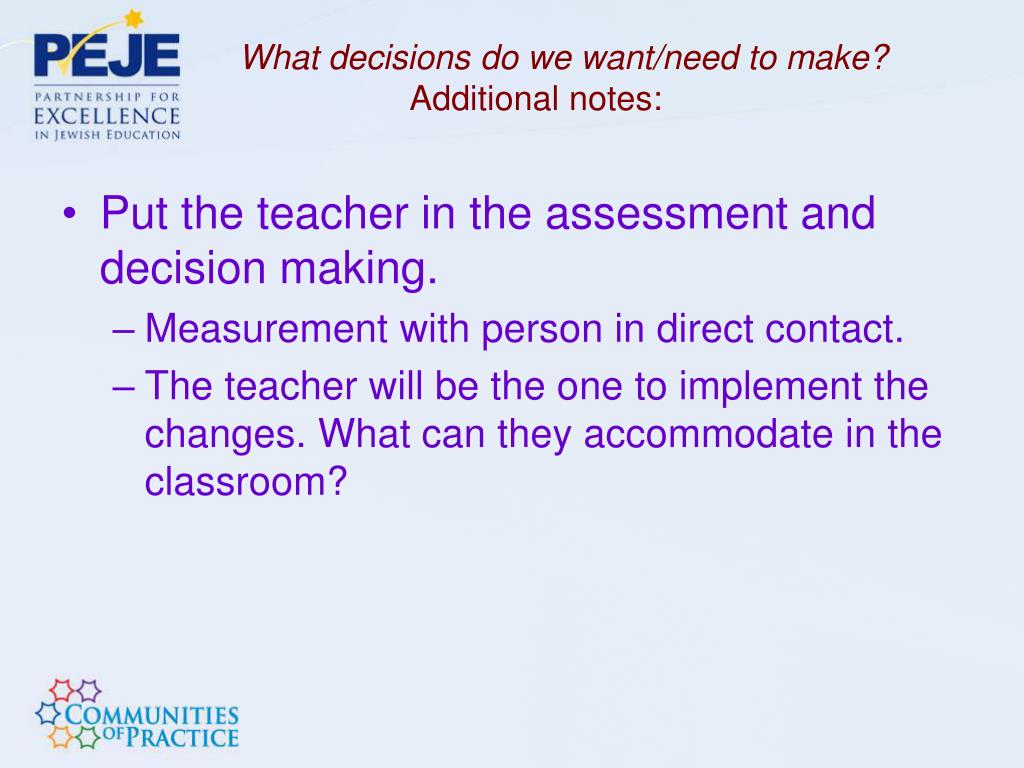 PEJE
PARTNERSHIP FOR
EXCELLENCE
IN JEWISH EDUCATION

What decisions do we want/need to make?
Additional notes:

• Put the teacher in the assessment and decision making.
– Measurement with person in direct contact.
– The teacher will be the one to implement the changes. What can they accommodate in the classroom?

COMMUNITIES
OF PRACTICE